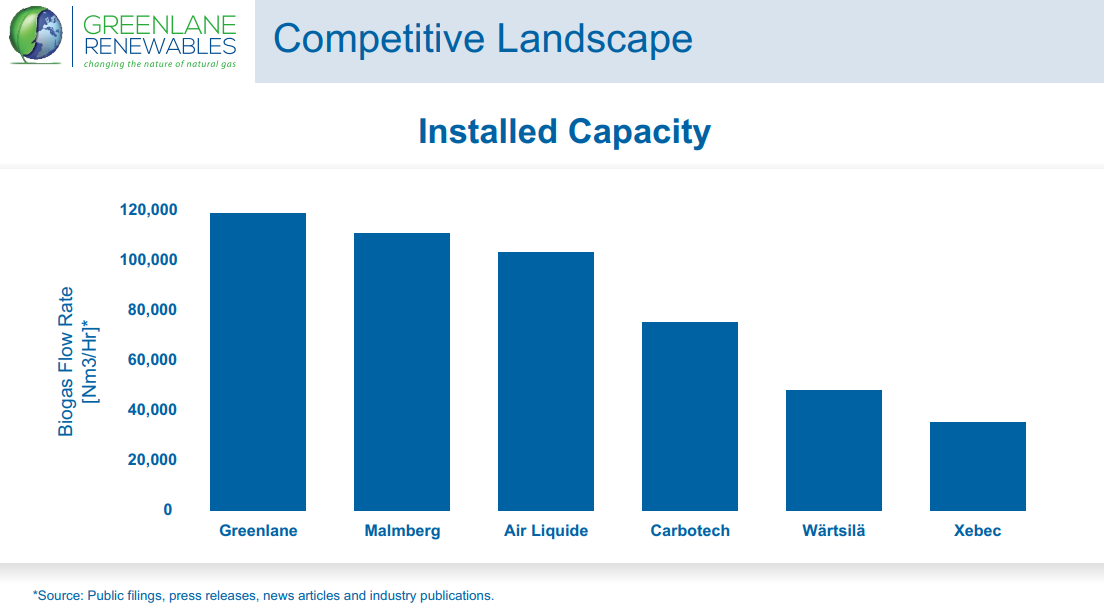 GREENLANE RENEWABLES
changing the nature of natural gas

Competitive Landscape

Installed Capacity

Biogas Flow Rate [Nm3/Hr]*

120,000
100,000
80,000
60,000
40,000
20,000
0

Greenlane
Malmberg
Air Liquide
Carbotech
Wärtsilä
Xebec

*Source: Public filings, press releases, news articles and industry publications.